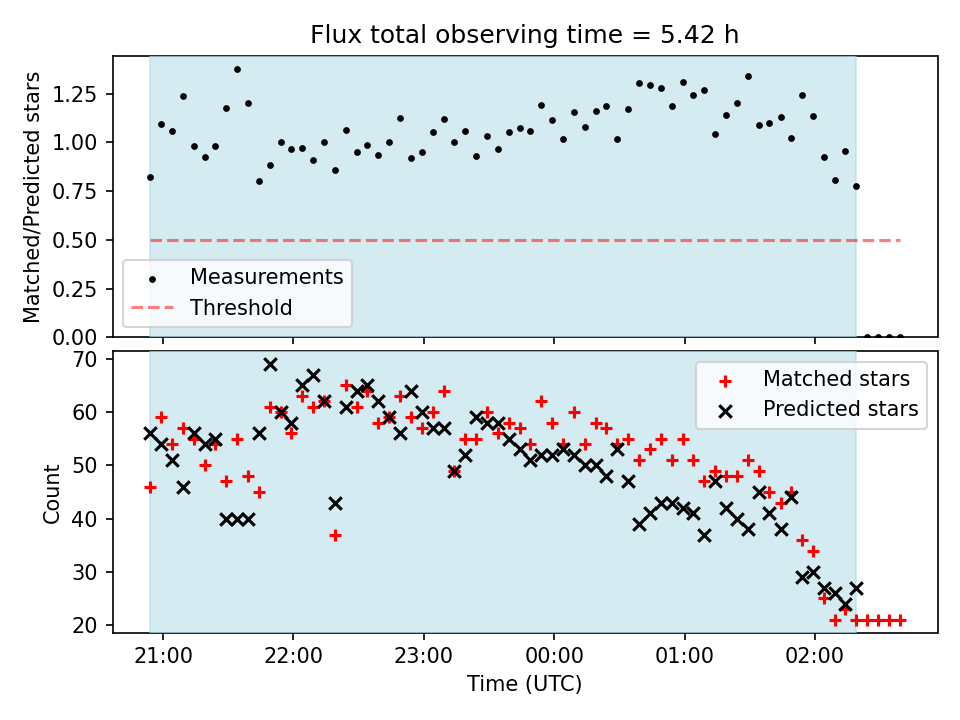 Flux total observing time = 5.42 h

Matched/Predicted stars

1.25
1.00
0.75
0.50
0.25
0.00

Measurements
Threshold

Count

70
60
50
40
30
20

Matched stars
Predicted stars

21:00
22:00
23:00
00:00
01:00
02:00

Time (UTC)